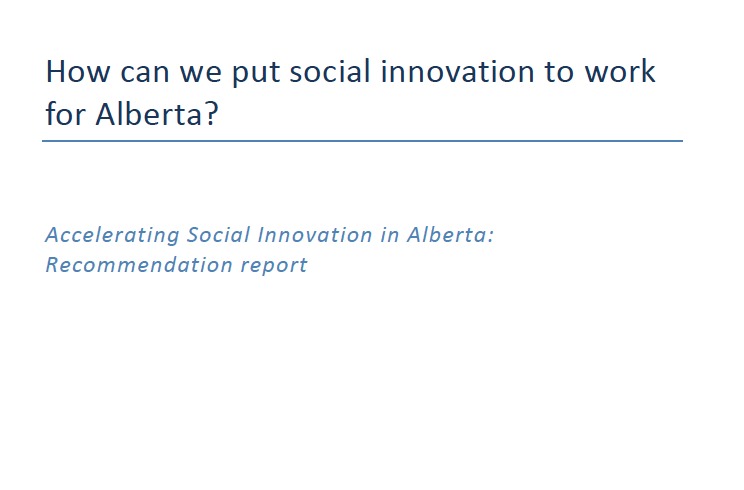 How can we put social innovation to work for Alberta?

Accelerating Social Innovation in Alberta: Recommendation report